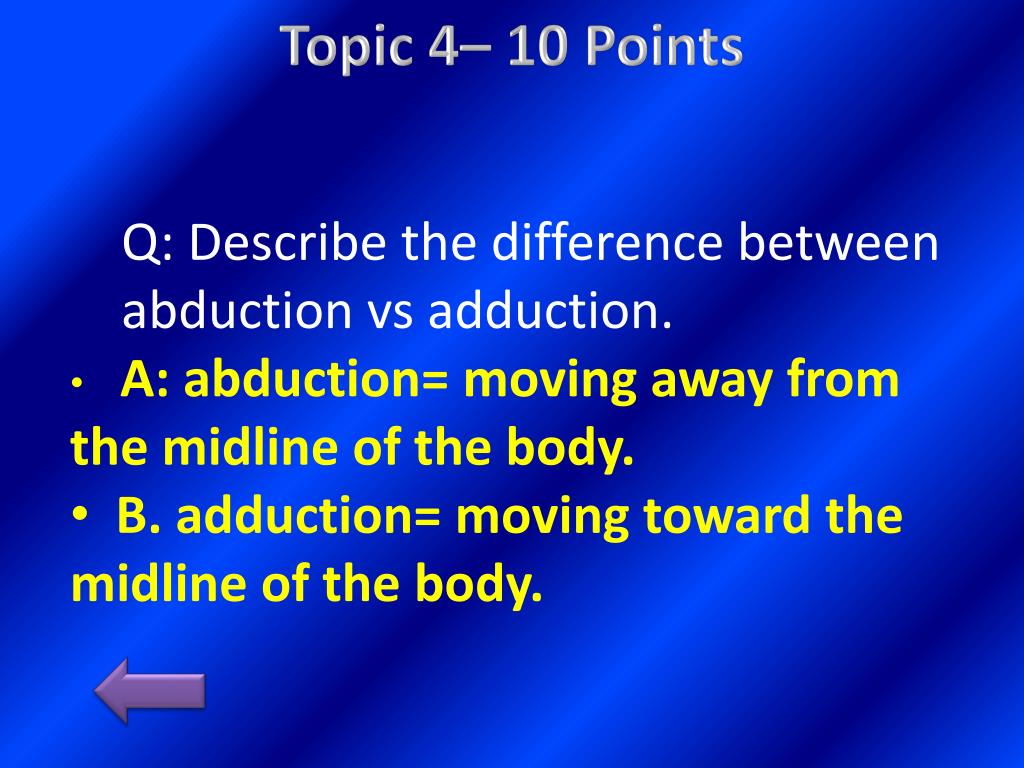 Topic 4– 10 Points

Q: Describe the difference between abduction vs adduction.

• A: abduction= moving away from the midline of the body.

• B. adduction= moving toward the midline of the body.